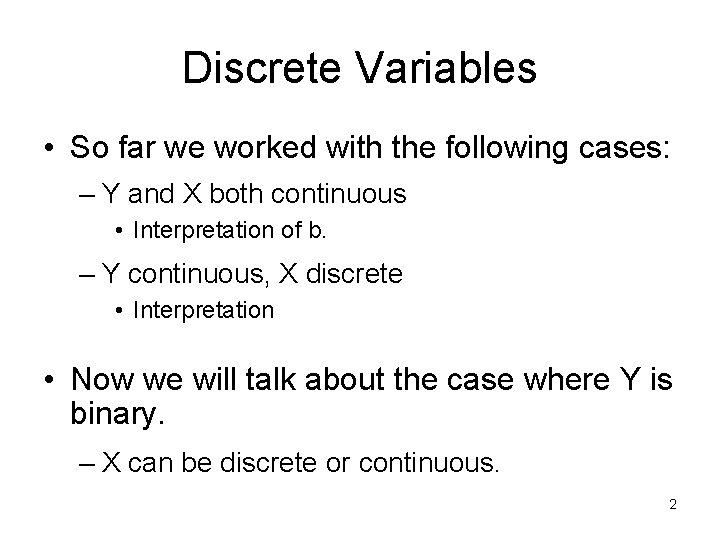 Discrete Variables

• So far we worked with the following cases:

– Y and X both continuous

• Interpretation of b.

– Y continuous, X discrete

• Interpretation

• Now we will talk about the case where Y is binary.

– X can be discrete or continuous.

2